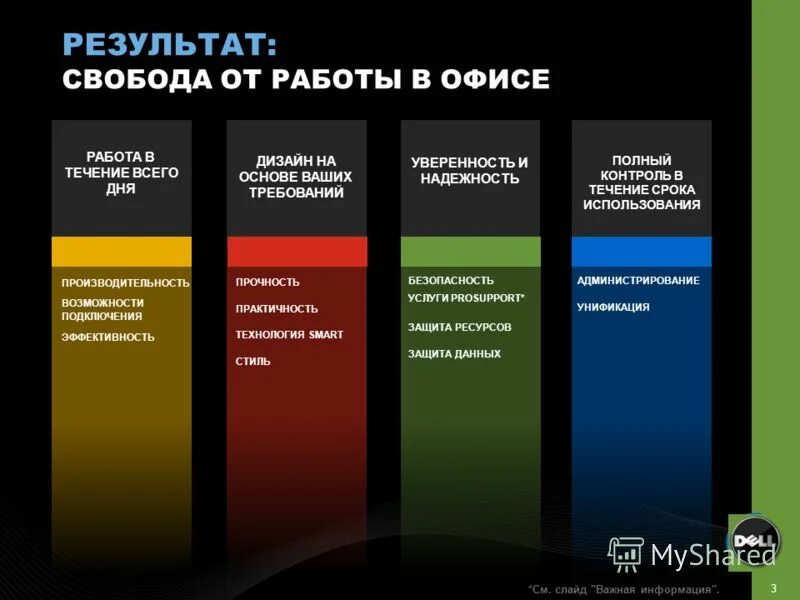 РЕЗУЛЬТАТ:
СВОБОДА ОТ РАБОТЫ В ОФИСЕ

РАБОТА В ТЕЧЕНИЕ ВСЕГО ДНЯ

ПРОИЗВОДИТЕЛЬНОСТЬ
ВОЗМОЖНОСТИ ПОДКЛЮЧЕНИЯ
ЭФФЕКТИВНОСТЬ

ДИЗАЙН НА ОСНОВЕ ВАШИХ ТРЕБОВАНИЙ

ПРОЧНОСТЬ
ПРАКТИЧНОСТЬ
ТЕХНОЛОГИЯ SMART
СТИЛЬ

УВЕРЕННОСТЬ И НАДЕЖНОСТЬ

БЕЗОПАСНОСТЬ
УСЛУГИ PROSUPPORT*
ЗАЩИТА РЕСУРСОВ
ЗАЩИТА ДАННЫХ

ПОЛНЫЙ КОНТРОЛЬ В ТЕЧЕНИЕ СРОКА ИСПОЛЬЗОВАНИЯ

АДМИНИСТРИРОВАНИЕ
УНИФИКАЦИЯ

DELL

MyShared

*См. слайд "Важная информация".

3